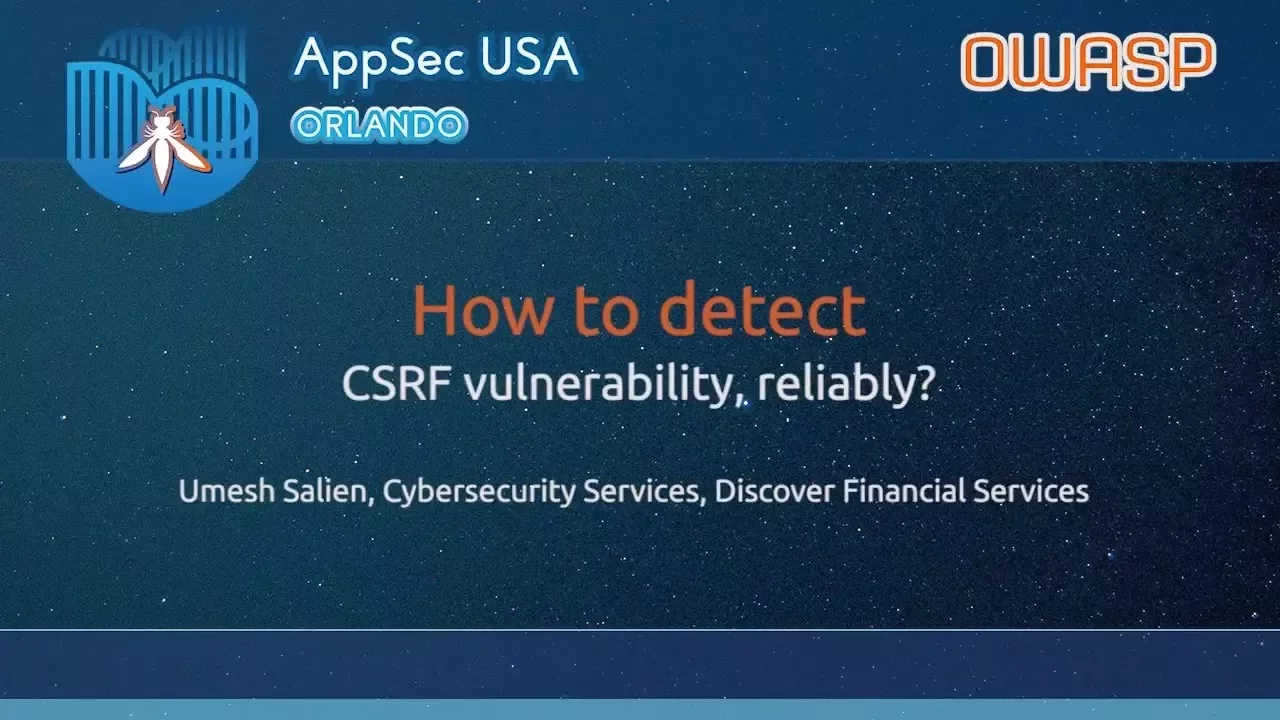 AppSec USA
ORLANDO

OWASP

How to detect
CSRF vulnerability, reliably?

Umesh Salien, Cybersecurity Services, Discover Financial Services